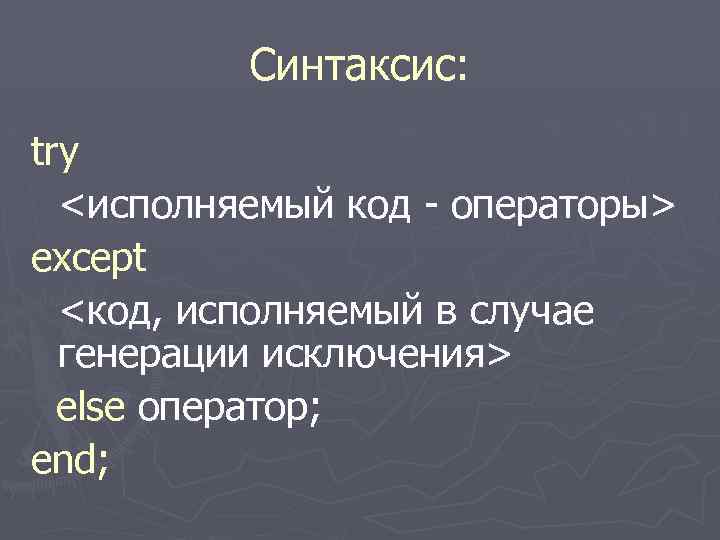 Синтаксис:

try
<исполняемый код - операторы>
except
<код, исполняемый в случае генерации исключения>
else оператор;
end;